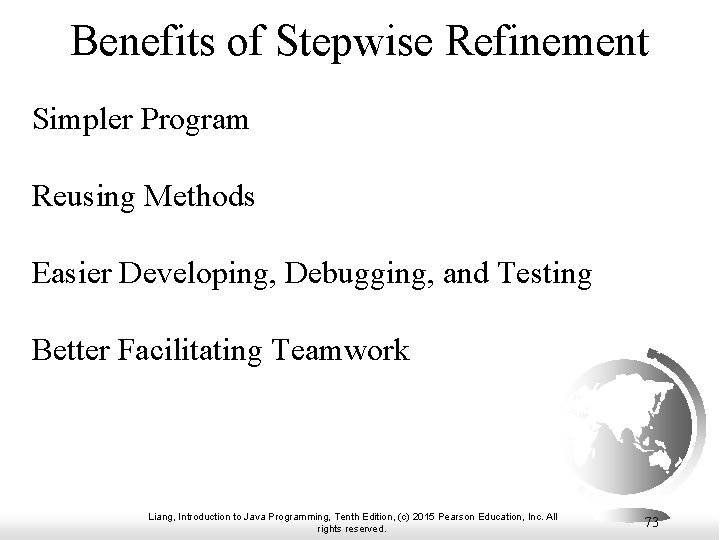 Benefits of Stepwise Refinement

Simpler Program

Reusing Methods

Easier Developing, Debugging, and Testing

Better Facilitating Teamwork

Liang, Introduction to Java Programming, Tenth Edition, (c) 2015 Pearson Education, Inc. All rights reserved.

73